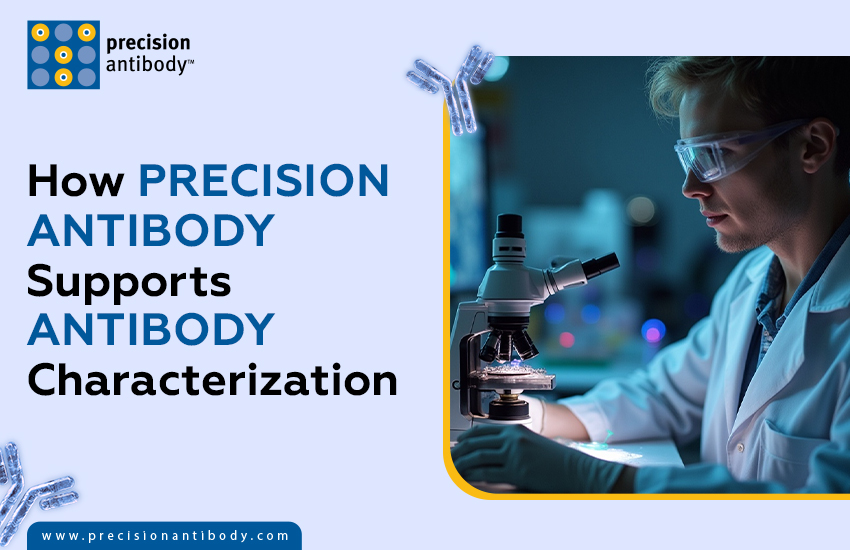 precision antibody™

How PRECISION ANTIBODY Supports ANTIBODY Characterization

www.precisionantibody.com